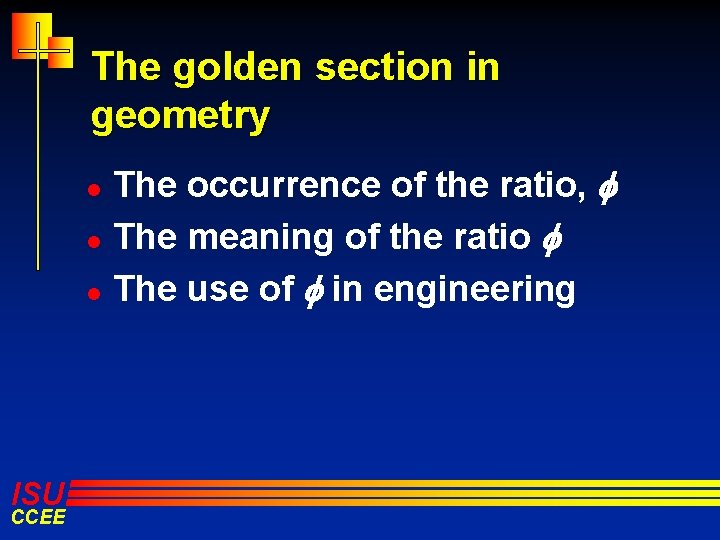 The golden section in geometry

• The occurrence of the ratio, $\phi$
• The meaning of the ratio $\phi$
• The use of $\phi$ in engineering

ISU
CCEE